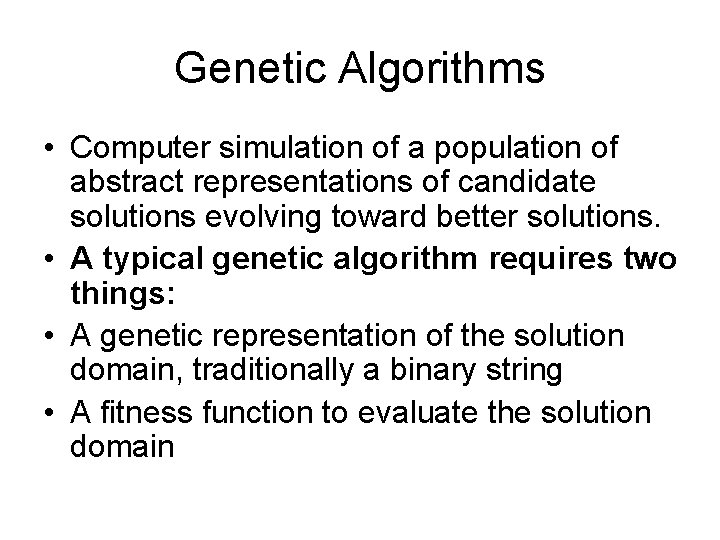 Genetic Algorithms

• Computer simulation of a population of abstract representations of candidate solutions evolving toward better solutions.
• A typical genetic algorithm requires two things:
• A genetic representation of the solution domain, traditionally a binary string
• A fitness function to evaluate the solution domain